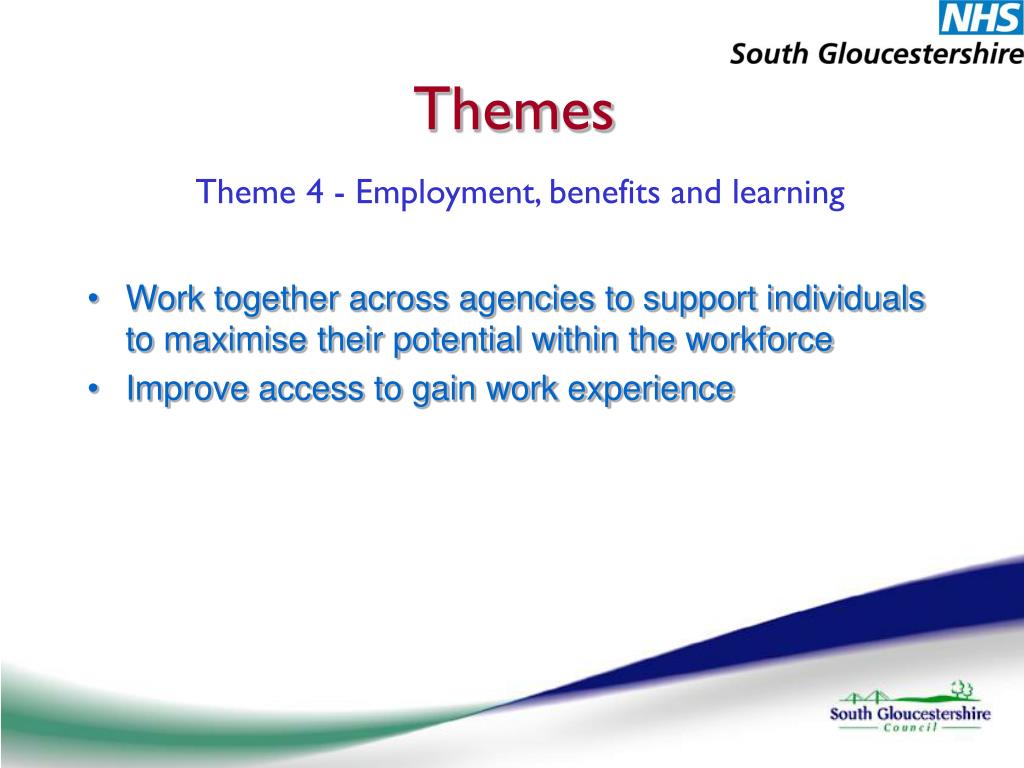 NHS
South Gloucestershire

Themes

Theme 4 - Employment, benefits and learning

• Work together across agencies to support individuals to maximise their potential within the workforce
• Improve access to gain work experience

South Gloucestershire
Council